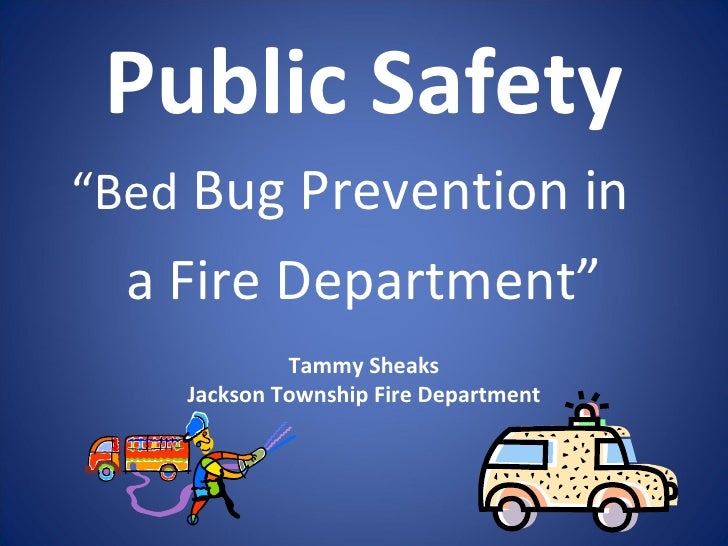 Public Safety

“Bed Bug Prevention in a Fire Department”

Tammy Sheaks
Jackson Township Fire Department